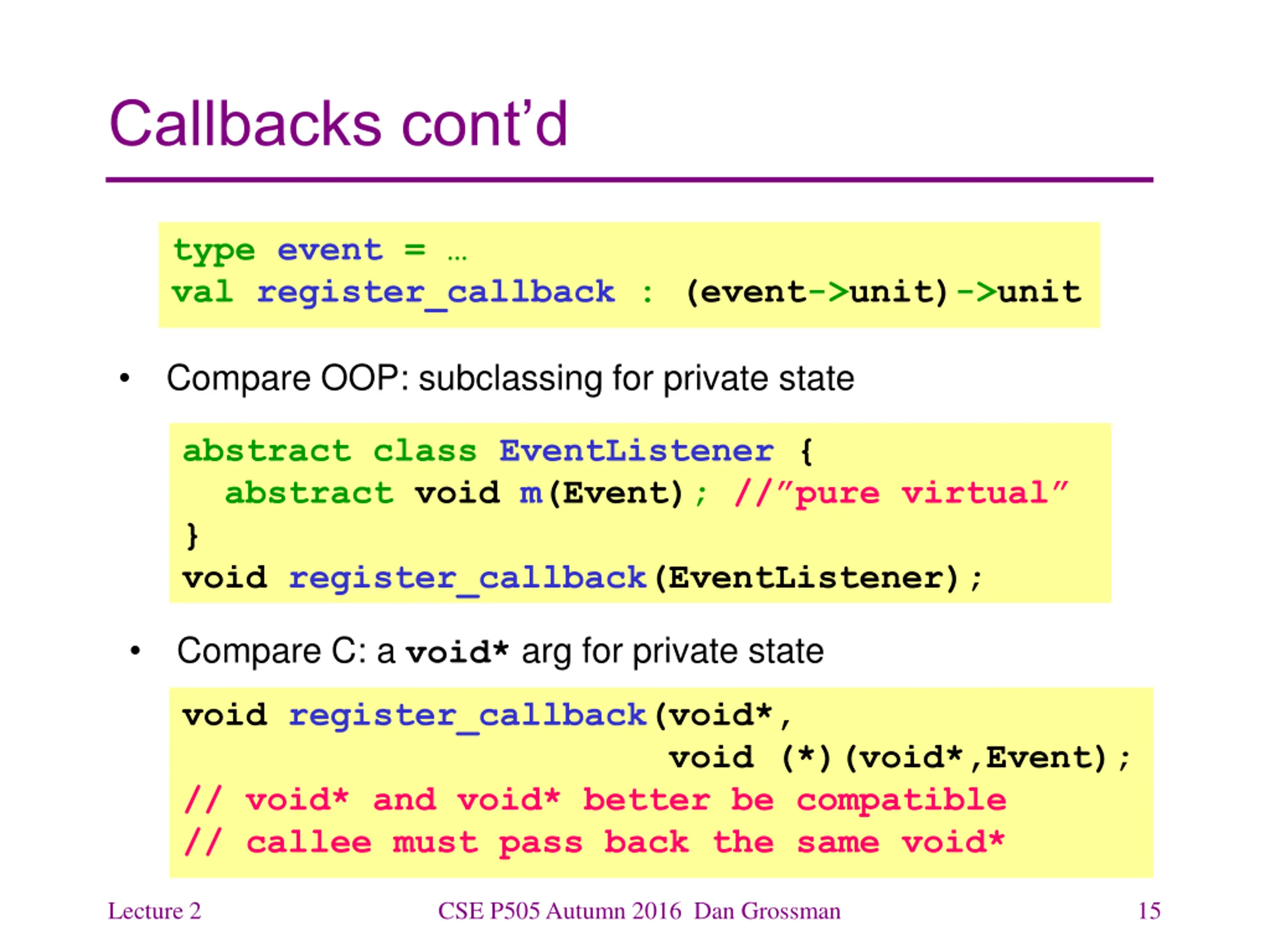 Callbacks cont'd

type event = …
val register_callback : (event->unit)->unit

• Compare OOP: subclassing for private state

abstract class EventListener {
  abstract void m(Event); //"pure virtual"
}
void register_callback(EventListener);

• Compare C: a void* arg for private state

void register_callback(void*,
                       void (*)(void*,Event);
// void* and void* better be compatible
// callee must pass back the same void*

Lecture 2 CSE P505 Autumn 2016 Dan Grossman 15